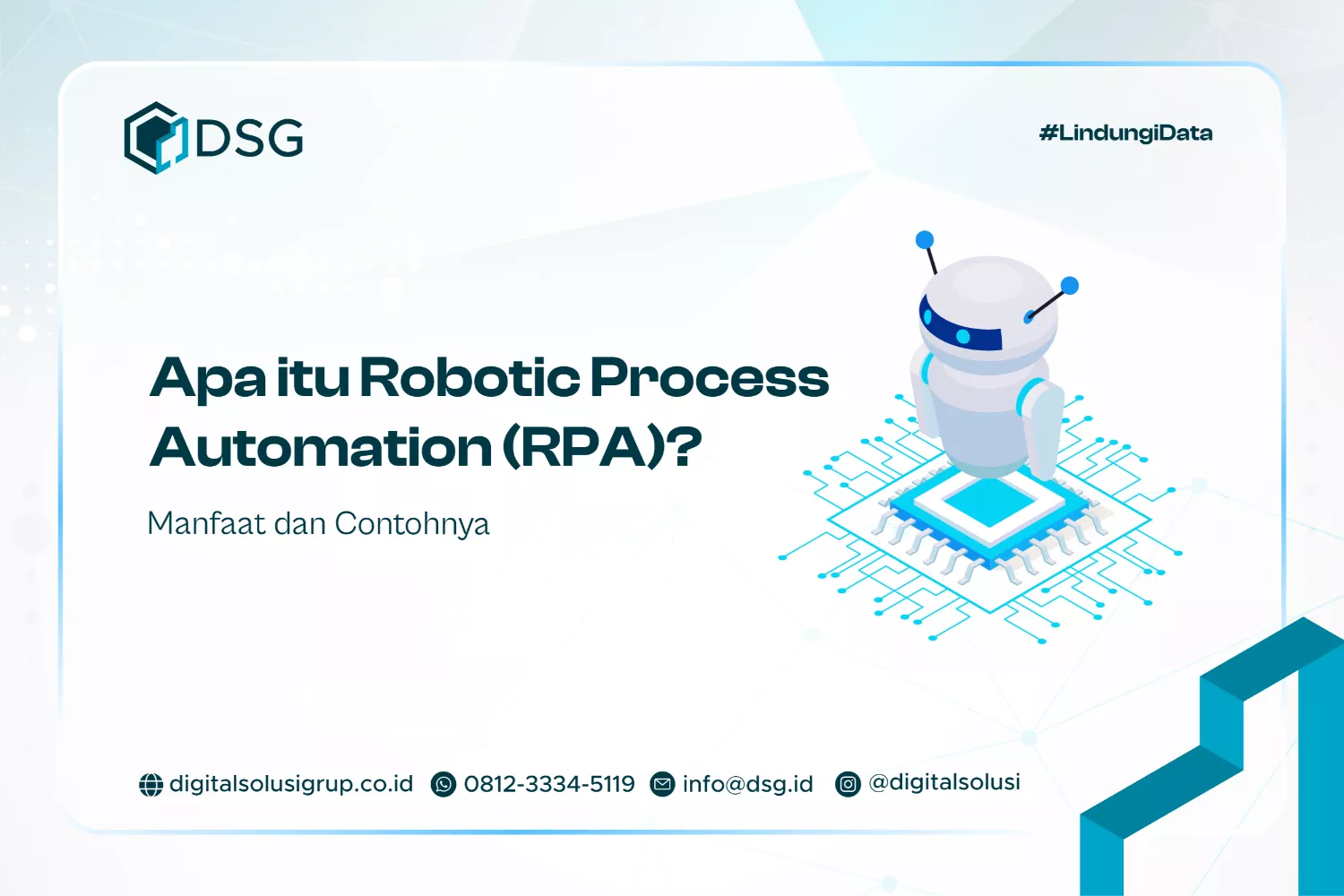 DSG

#LindungiData

Apa itu Robotic Process Automation (RPA)?

Manfaat dan Contohnya

digitalsolusigrup.co.id 0812-3334-5119 info@dsg.id @digitalsolusi